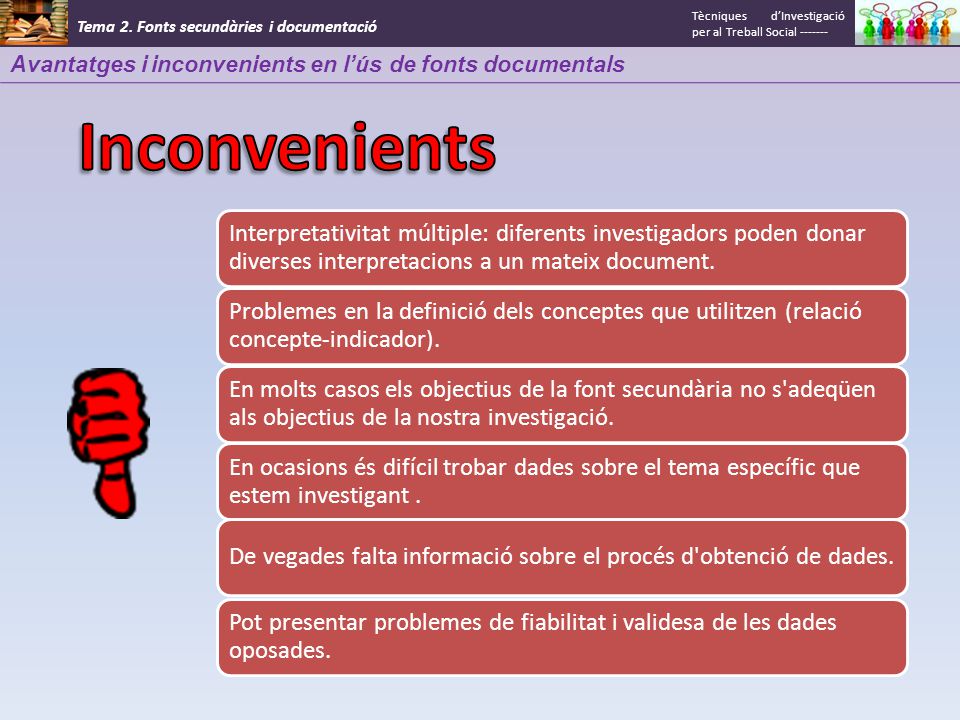 Tema 2. Fonts secundàries i documentació

Tècniques d'Investigació per al Treball Social -------

Avantatges i inconvenients en l'ús de fonts documentals

Inconvenients

Interpretativitat múltiple: diferents investigadors poden donar diverses interpretacions a un mateix document.

Problemes en la definició dels conceptes que utilitzen (relació concepte-indicador).

En molts casos els objectius de la font secundària no s'adeqüen als objectius de la nostra investigació.

En ocasions és difícil trobar dades sobre el tema específic que estem investigant .

De vegades falta informació sobre el procés d'obtenció de dades.

Pot presentar problemes de fiabilitat i validesa de les dades oposades.